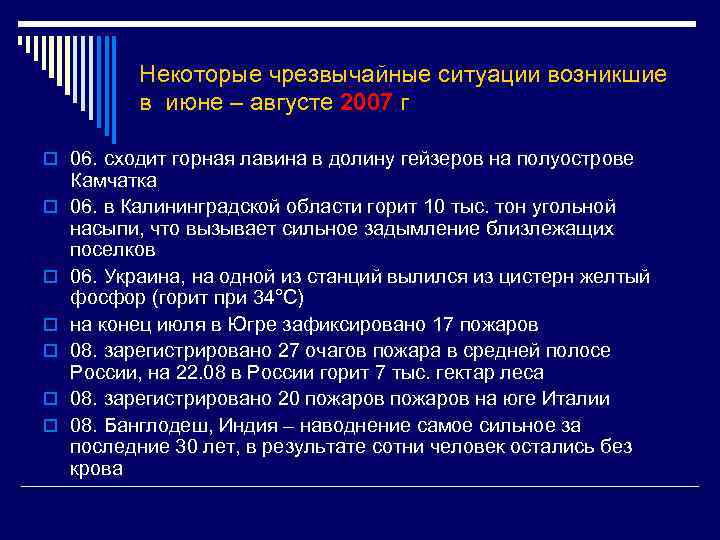 Некоторые чрезвычайные ситуации возникшие в июне – августе 2007 г

06. сходит горная лавина в долину гейзеров на полуострове Камчатка

06. в Калининградской области горит 10 тыс. тон угольной насыпи, что вызывает сильное задымление близлежащих поселков

06. Украина, на одной из станций вылился из цистерн желтый фосфор (горит при 34°С)

на конец июля в Югре зафиксировано 17 пожаров

08. зарегистрировано 27 очагов пожара в средней полосе России, на 22.08 в России горит 7 тыс. гектар леса

08. зарегистрировано 20 пожаров пожаров на юге Италии

08. Банглодеш, Индия – наводнение самое сильное за последние 30 лет, в результате сотни человек остались без крова